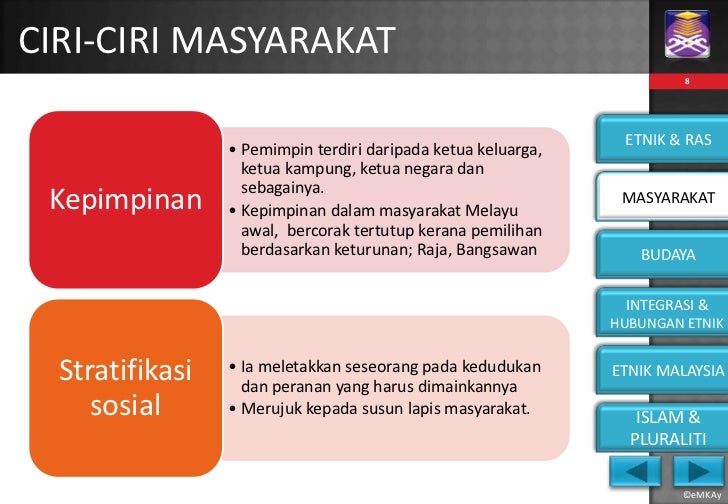 CIRI-CIRI MASYARAKAT

8

Kepimpinan

• Pemimpin terdiri daripada ketua keluarga, ketua kampung, ketua negara dan sebagainya.
• Kepimpinan dalam masyarakat Melayu awal, bercorak tertutup kerana pemilihan berdasarkan keturunan; Raja, Bangsawan

Stratifikasi sosial

• Ia meletakkan seseorang pada kedudukan dan peranan yang harus dimainkannya
• Merujuk kepada susun lapis masyarakat.

ETNIK & RAS

MASYARAKAT

BUDAYA

INTEGRASI & HUBUNGAN ETNIK

ETNIK MALAYSIA

ISLAM & PLURALITI

©eMKAy